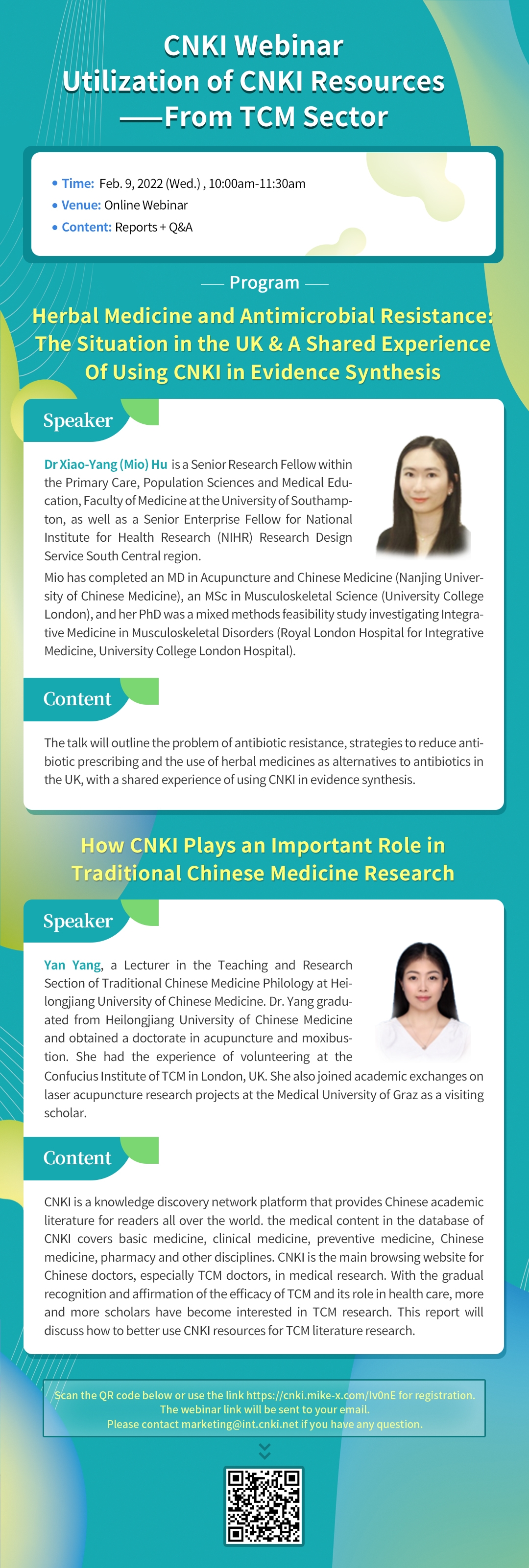 CNKI Webinar
Utilization of CNKI Resources
——From TCM Sector

• Time: Feb. 9, 2022 (Wed.) , 10:00am-11:30am
• Venue: Online Webinar
• Content: Reports + Q&A

— Program —

Herbal Medicine and Antimicrobial Resistance: The Situation in the UK & A Shared Experience Of Using CNKI in Evidence Synthesis

Speaker

Dr Xiao-Yang (Mio) Hu is a Senior Research Fellow within the Primary Care, Population Sciences and Medical Education, Faculty of Medicine at the University of Southampton, as well as a Senior Enterprise Fellow for National Institute for Health Research (NIHR) Research Design Service South Central region.

Mio has completed an MD in Acupuncture and Chinese Medicine (Nanjing University of Chinese Medicine), an MSc in Musculoskeletal Science (University College London), and her PhD was a mixed methods feasibility study investigating Integrative Medicine in Musculoskeletal Disorders (Royal London Hospital for Integrative Medicine, University College London Hospital).

Content

The talk will outline the problem of antibiotic resistance, strategies to reduce antibiotic prescribing and the use of herbal medicines as alternatives to antibiotics in the UK, with a shared experience of using CNKI in evidence synthesis.

How CNKI Plays an Important Role in Traditional Chinese Medicine Research

Speaker

Yan Yang, a Lecturer in the Teaching and Research Section of Traditional Chinese Medicine Philology at Heilongjiang University of Chinese Medicine. Dr. Yang graduated from Heilongjiang University of Chinese Medicine and obtained a doctorate in acupuncture and moxibustion. She had the experience of volunteering at the Confucius Institute of TCM in London, UK. She also joined academic exchanges on laser acupuncture research projects at the Medical University of Graz as a visiting scholar.

Content

CNKI is a knowledge discovery network platform that provides Chinese academic literature for readers all over the world. the medical content in the database of CNKI covers basic medicine, clinical medicine, preventive medicine, Chinese medicine, pharmacy and other disciplines. CNKI is the main browsing website for Chinese doctors, especially TCM doctors, in medical research. With the gradual recognition and affirmation of the efficacy of TCM and its role in health care, more and more scholars have become interested in TCM research. This report will discuss how to better use CNKI resources for TCM literature research.

Scan the QR code below or use the link https://cnki.mike-x.com/Iv0nE for registration.
The webinar link will be sent to your email.
Please contact marketing@int.cnki.net if you have any question.